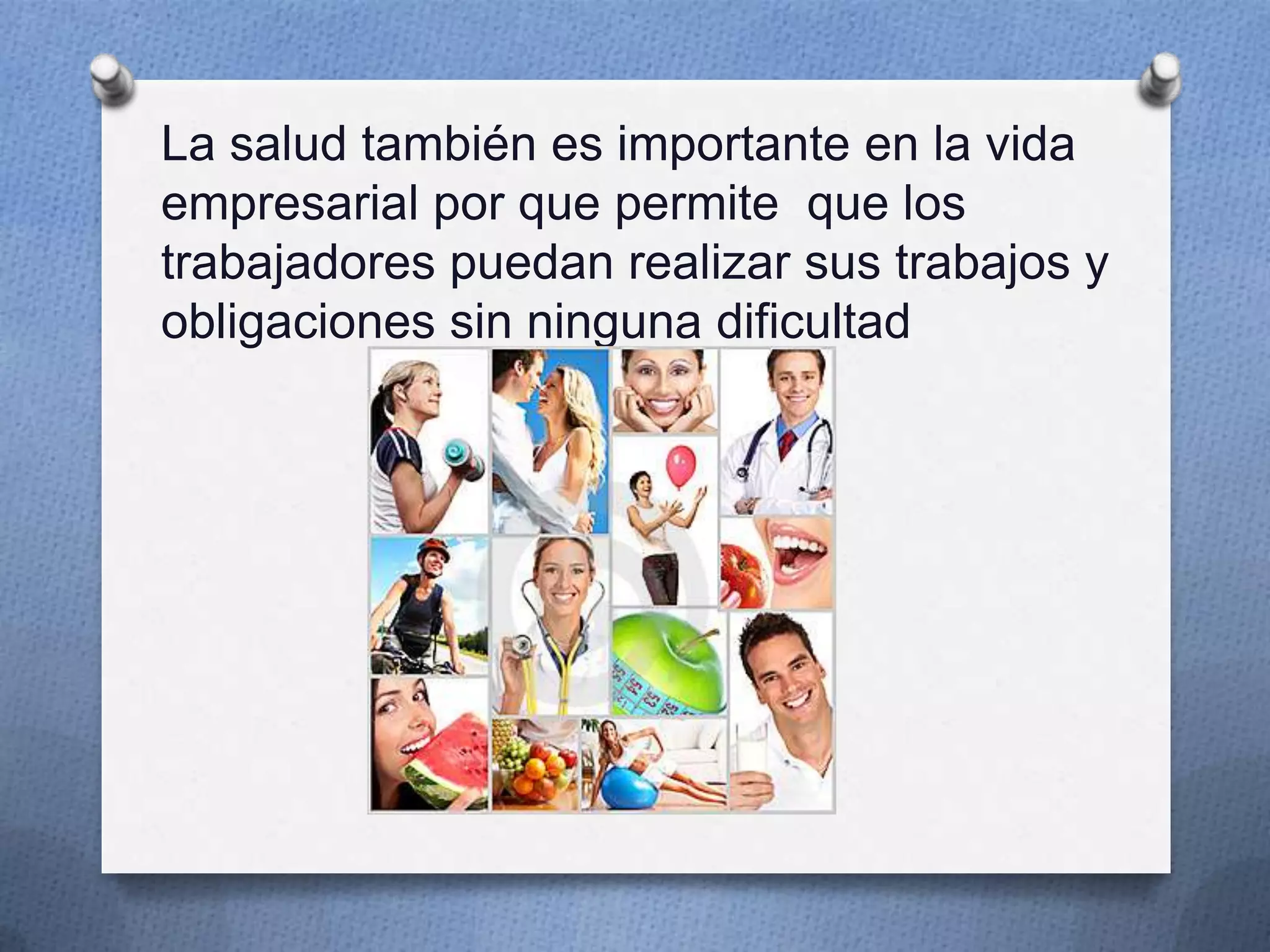 La salud también es importante en la vida empresarial por que permite que los trabajadores puedan realizar sus trabajos y obligaciones sin ninguna dificultad